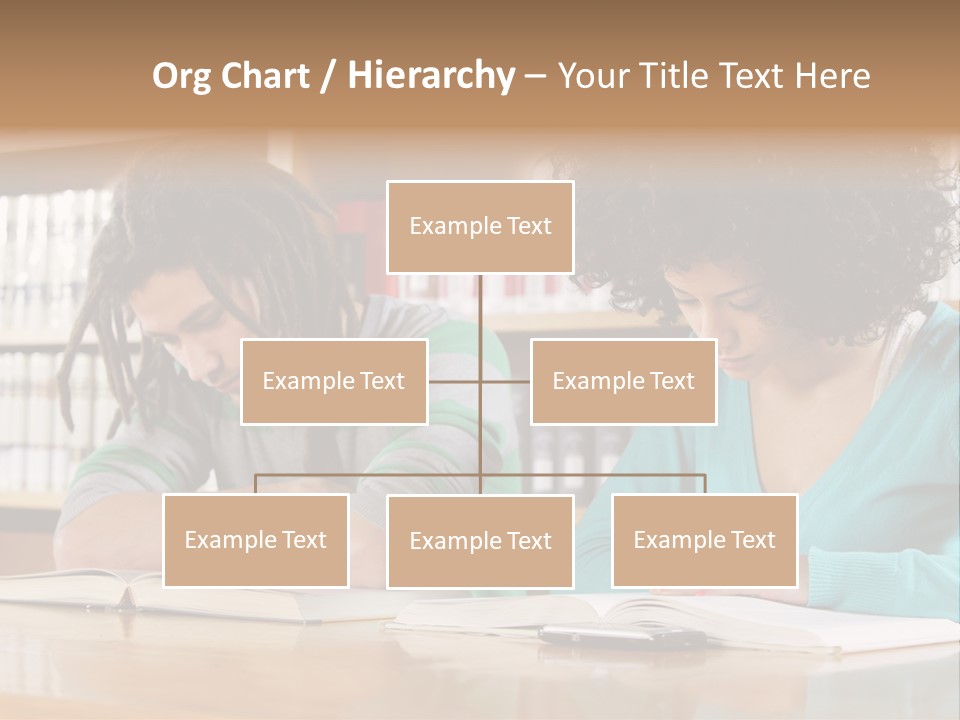 Org Chart / Hierarchy – Your Title Text Here

Example Text

Example Text

Example Text

Example Text

Example Text

Example Text